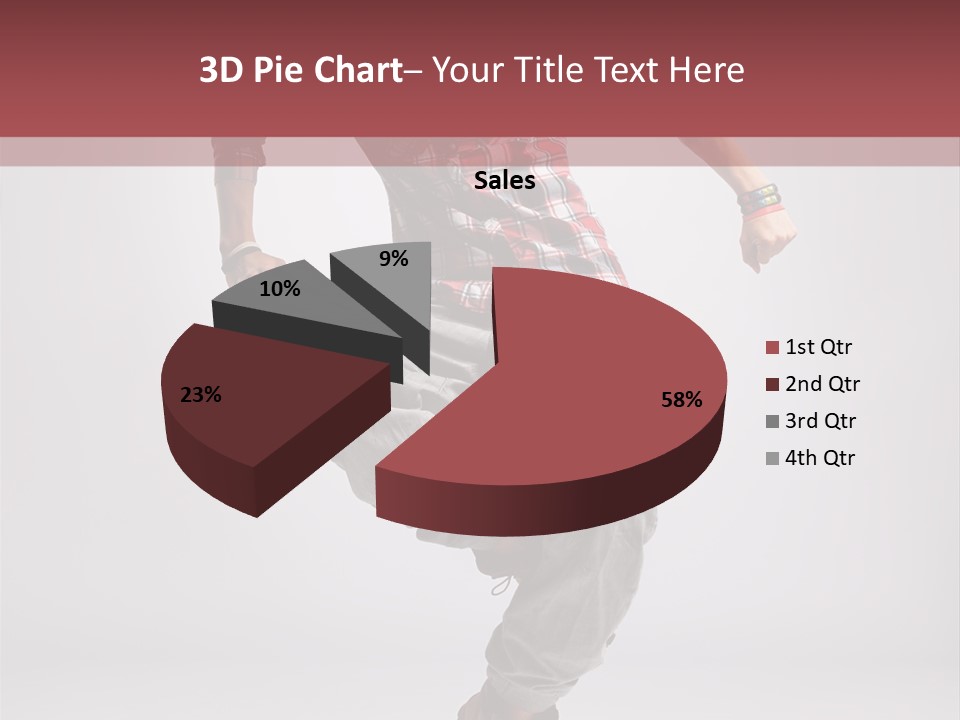 3D Pie Chart– Your Title Text Here

Sales

9%
10%
23%
58%

1st Qtr
2nd Qtr
3rd Qtr
4th Qtr